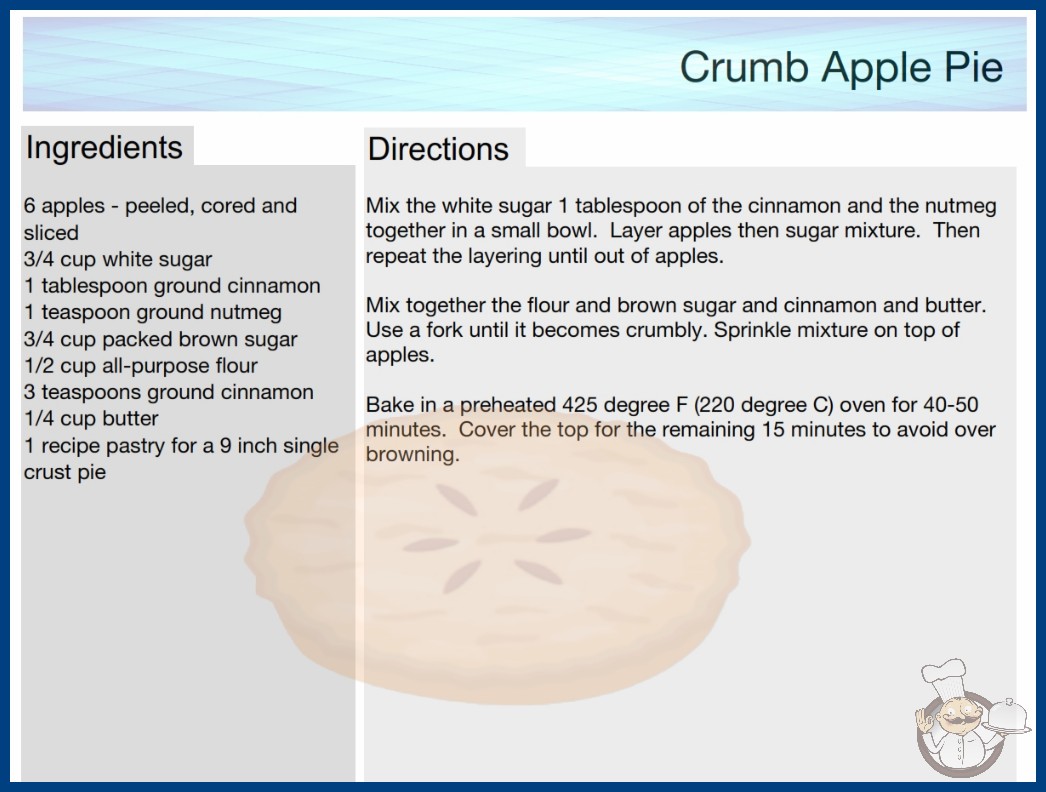 Crumb Apple Pie

Ingredients

6 apples - peeled, cored and sliced
3/4 cup white sugar
1 tablespoon ground cinnamon
1 teaspoon ground nutmeg
3/4 cup packed brown sugar
1/2 cup all-purpose flour
3 teaspoons ground cinnamon
1/4 cup butter
1 recipe pastry for a 9 inch single crust pie

Directions

Mix the white sugar 1 tablespoon of the cinnamon and the nutmeg together in a small bowl. Layer apples then sugar mixture. Then repeat the layering until out of apples.

Mix together the flour and brown sugar and cinnamon and butter. Use a fork until it becomes crumbly. Sprinkle mixture on top of apples.

Bake in a preheated 425 degree F (220 degree C) oven for 40-50 minutes. Cover the top for the remaining 15 minutes to avoid over browning.